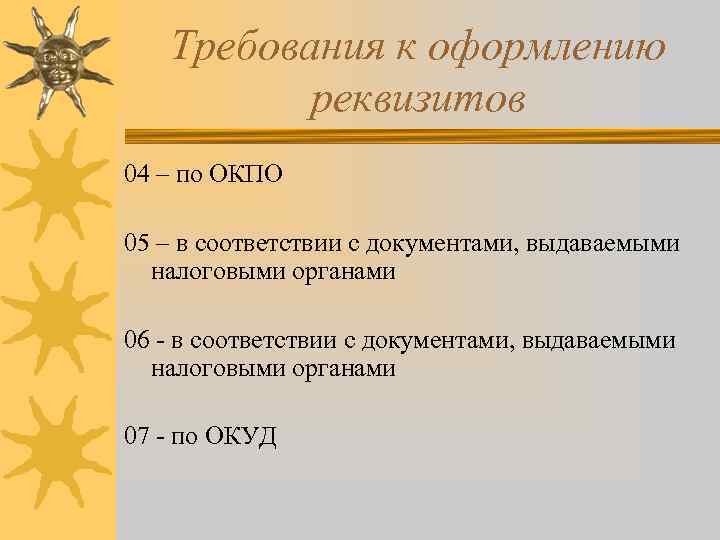 Требования к оформлению реквизитов

04 – по ОКПО

05 – в соответствии с документами, выдаваемыми налоговыми органами

06 - в соответствии с документами, выдаваемыми налоговыми органами

07 - по ОКУД